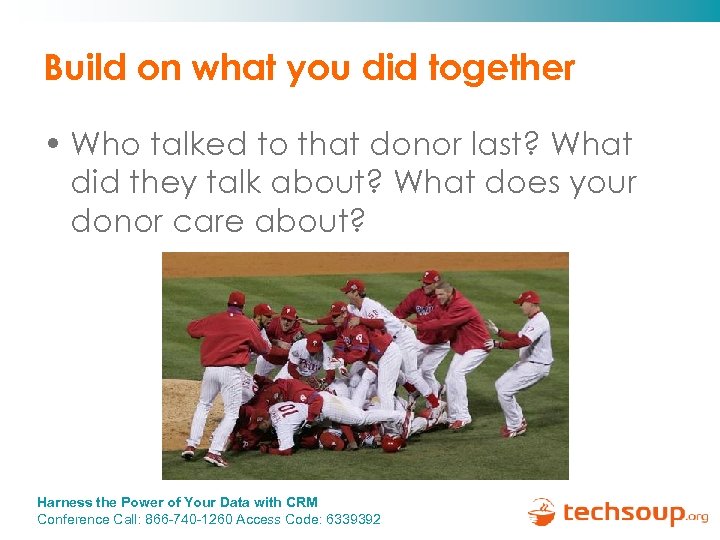 Build on what you did together

• Who talked to that donor last? What did they talk about? What does your donor care about?

10

Harness the Power of Your Data with CRM
Conference Call: 866-740-1260 Access Code: 6339392

techsoup.org